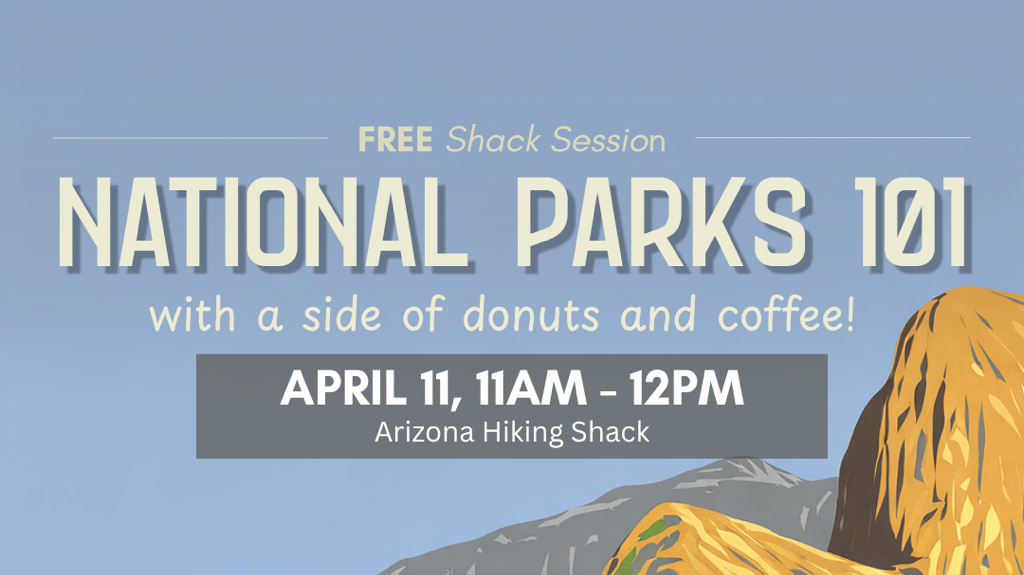 FREE Shack Session

NATIONAL PARKS 101

with a side of donuts and coffee!

APRIL 11, 11AM - 12PM

Arizona Hiking Shack